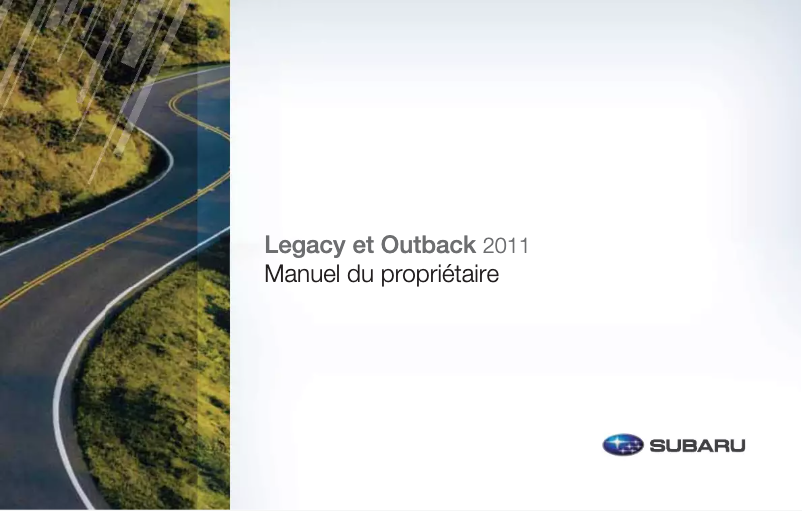 Legacy et Outback 2011
Manuel du propriétaire

SUBARU